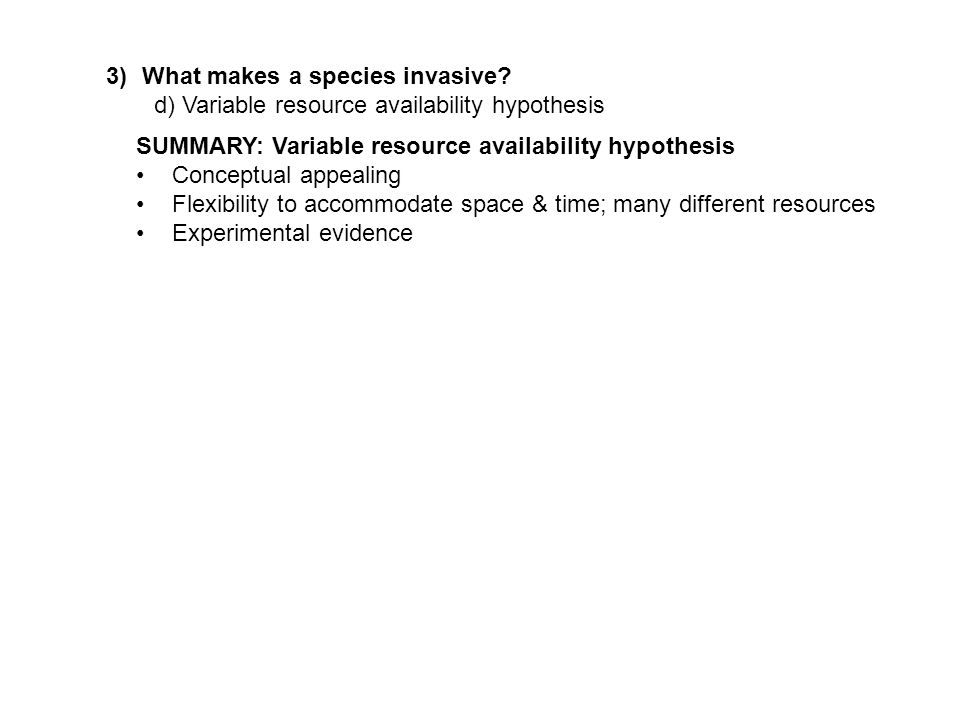 3) What makes a species invasive?
d) Variable resource availability hypothesis

SUMMARY: Variable resource availability hypothesis
• Conceptual appealing
• Flexibility to accommodate space & time; many different resources
• Experimental evidence